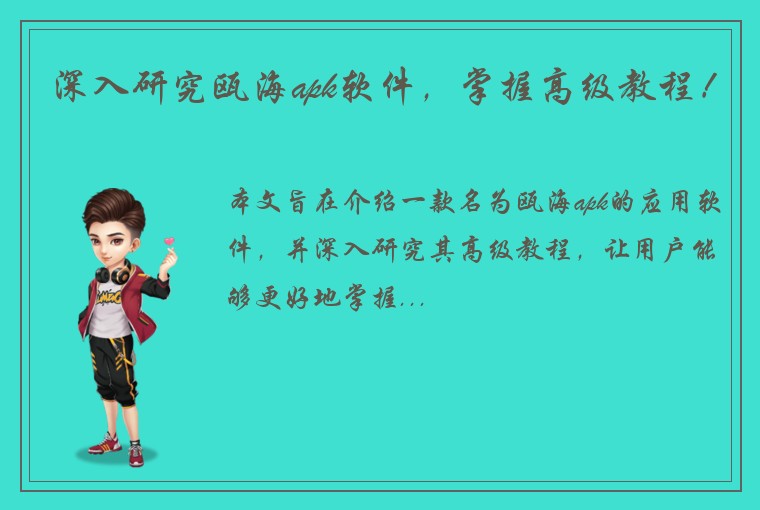 深入研究瓯海apk软件，掌握高级教程！

本文旨在介绍一款名为瓯海apk的应用软件，并深入研究其高级教程，让用户能够更好地掌握...